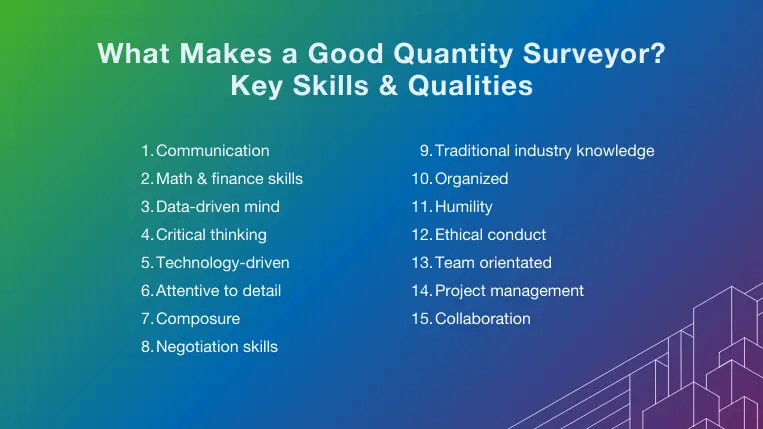 What Makes a Good Quantity Surveyor? Key Skills & Qualities

1. Communication
2. Math & finance skills
3. Data-driven mind
4. Critical thinking
5. Technology-driven
6. Attentive to detail
7. Composure
8. Negotiation skills

9. Traditional industry knowledge
10. Organized
11. Humility
12. Ethical conduct
13. Team orientated
14. Project management
15. Collaboration